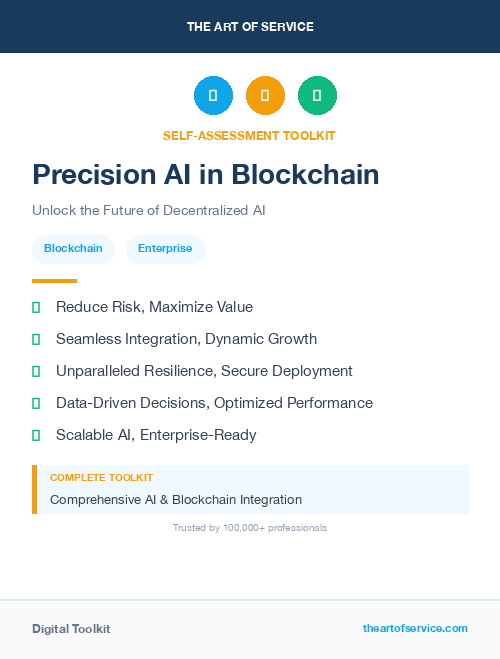 THE ART OF SERVICE

SELF-ASSESSMENT TOOLKIT

Precision AI in Blockchain

Unlock the Future of Decentralized AI

Blockchain

Enterprise

Reduce Risk, Maximize Value

Seamless Integration, Dynamic Growth

Unparalleled Resilience, Secure Deployment

Data-Driven Decisions, Optimized Performance

Scalable AI, Enterprise-Ready

COMPLETE TOOLKIT

Comprehensive AI & Blockchain Integration

Trusted by 100,000+ professionals

Digital Toolkit

theartofservice.com